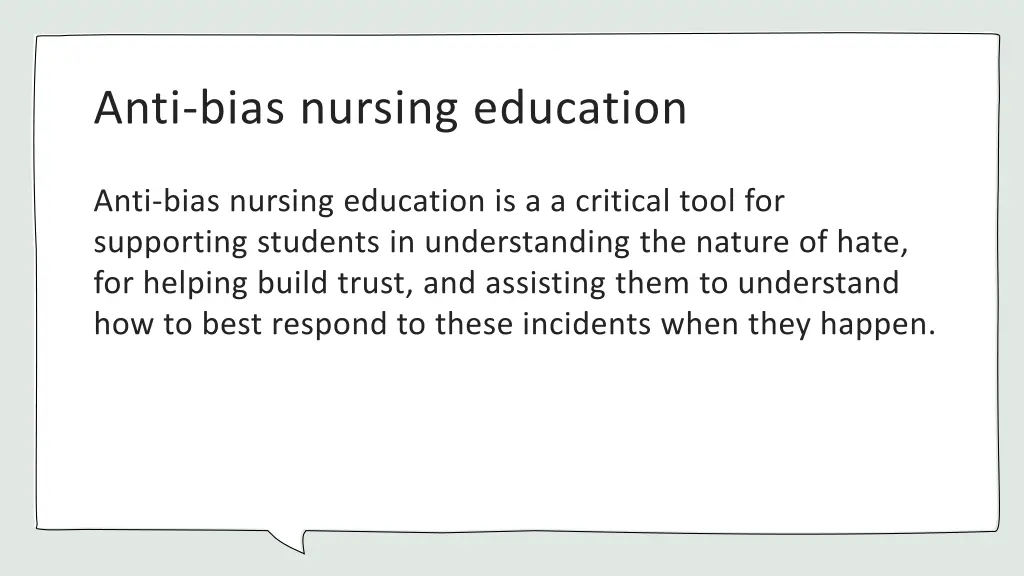 Anti-bias nursing education

Anti-bias nursing education is a a critical tool for supporting students in understanding the nature of hate, for helping build trust, and assisting them to understand how to best respond to these incidents when they happen.